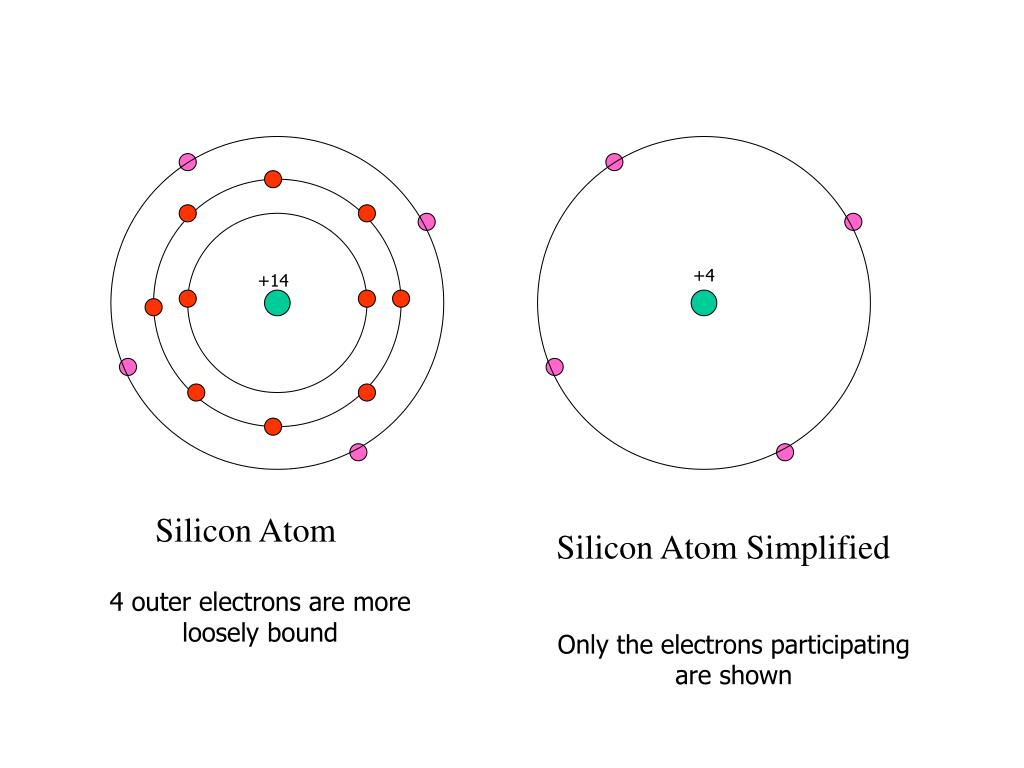 +14

+4

Silicon Atom

4 outer electrons are more loosely bound

Silicon Atom Simplified

Only the electrons participating are shown